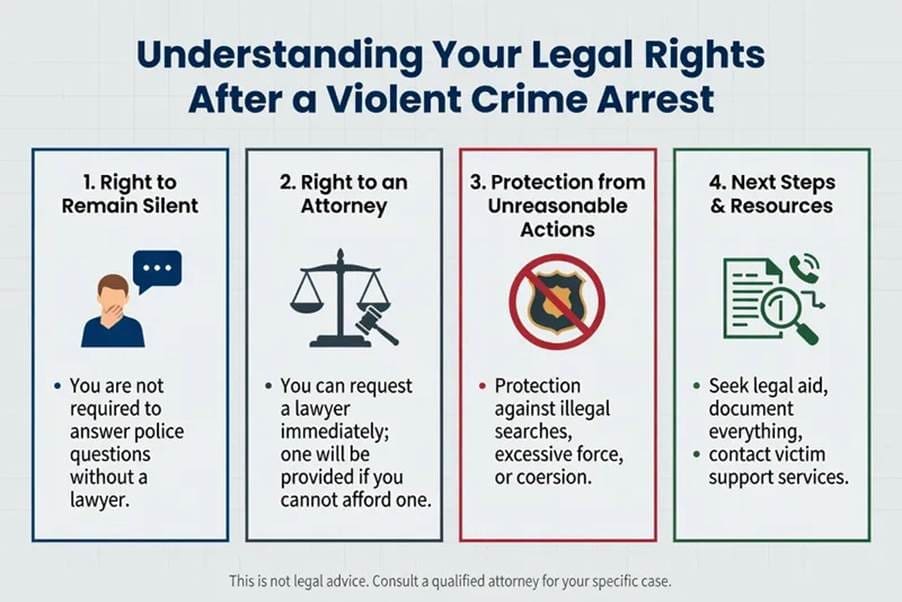 Understanding Your Legal Rights After a Violent Crime Arrest

1. Right to Remain Silent

• You are not required to answer police questions without a lawyer.

2. Right to an Attorney

• You can request a lawyer immediately; one will be provided if you cannot afford one.

3. Protection from Unreasonable Actions

• Protection against illegal searches, excessive force, or coercion.

4. Next Steps & Resources

• Seek legal aid, document everything,
• contact victim support services.

This is not legal advice. Consult a qualified attorney for your specific case.